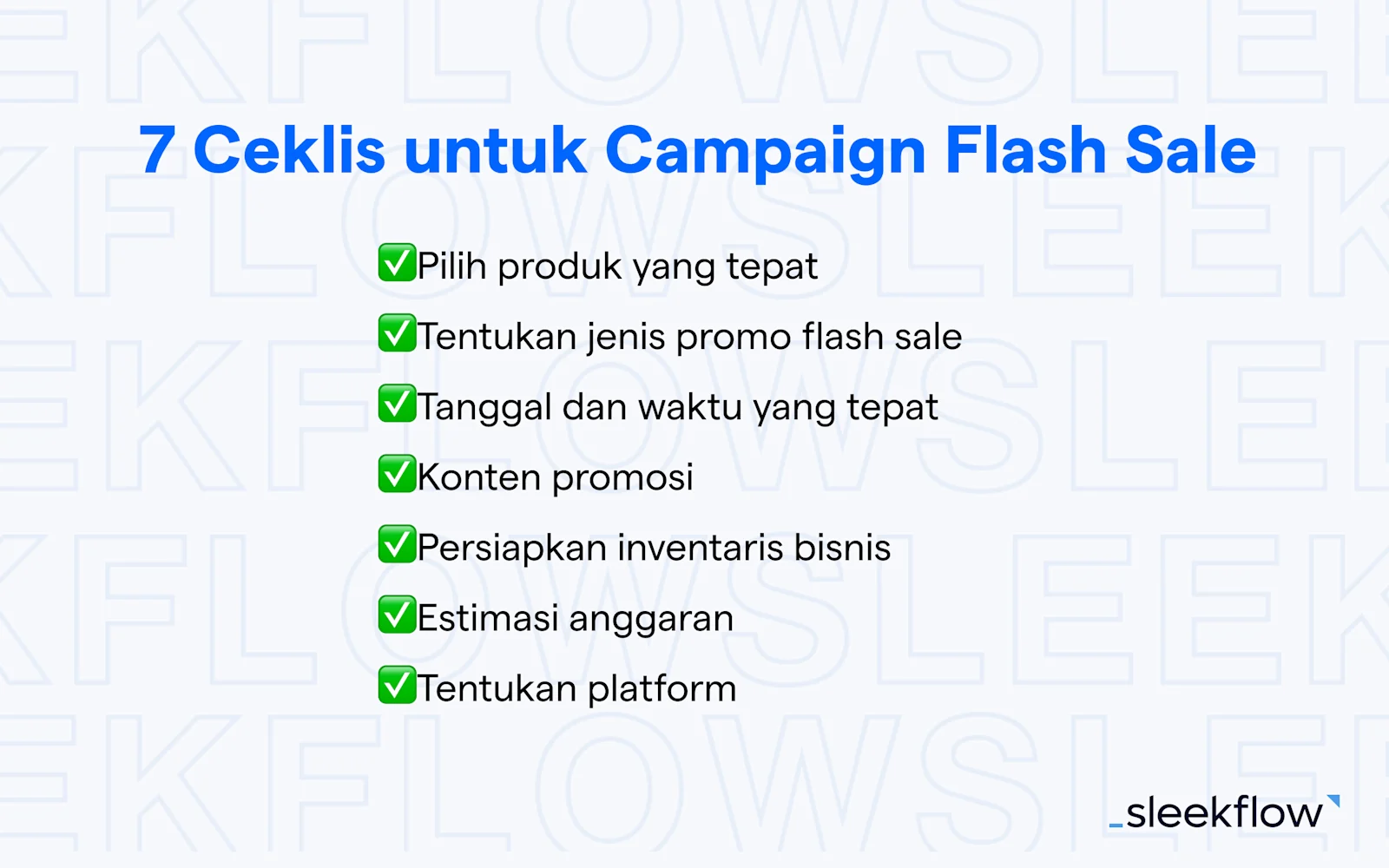 7 Ceklis untuk Campaign Flash Sale

✅Pilih produk yang tepat
✅Tentukan jenis promo flash sale
✅Tanggal dan waktu yang tepat
✅Konten promosi
✅Persiapkan inventaris bisnis
✅Estimasi anggaran
✅Tentukan platform

_sleekflow